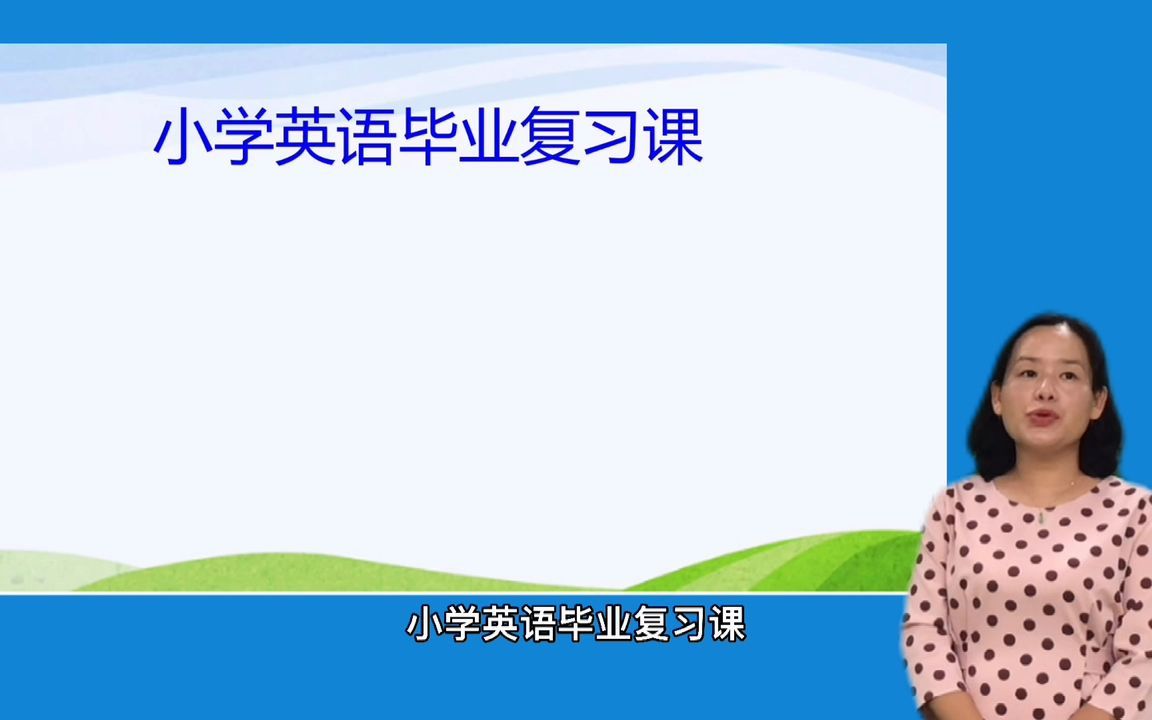 小学英语毕业复习课

小学英语毕业复习课